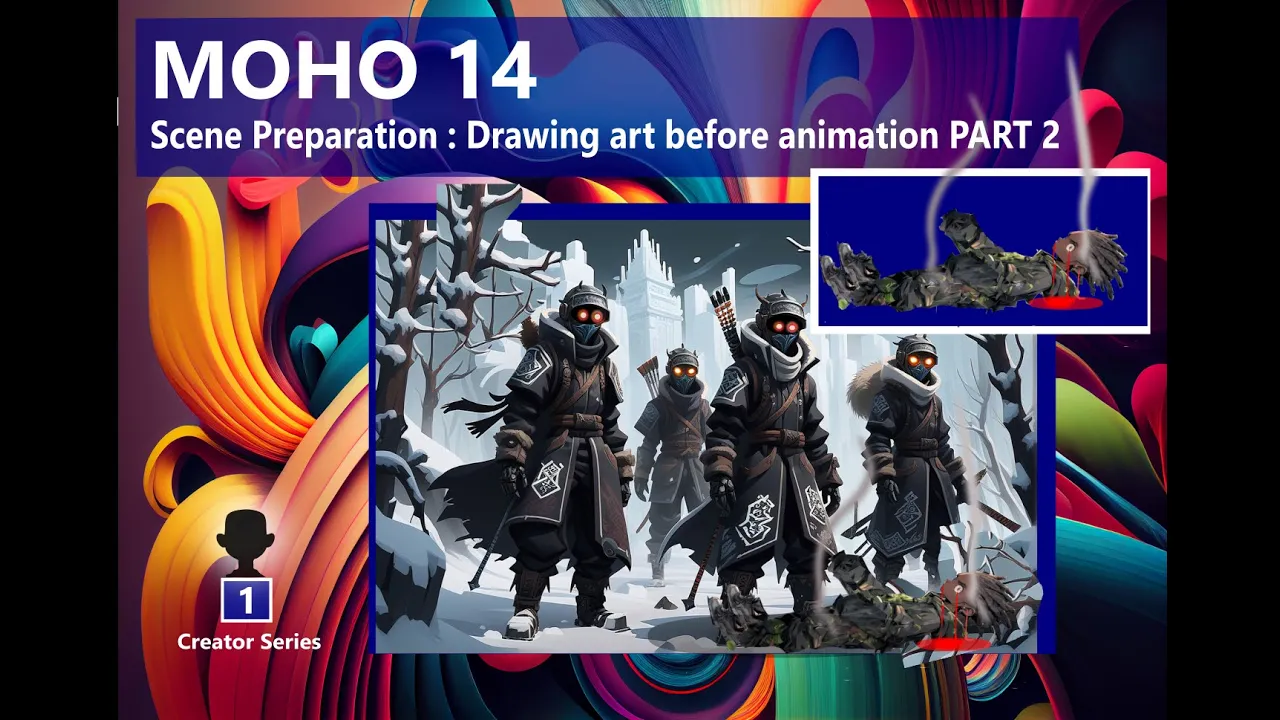 MOHO 14
Scene Preparation : Drawing art before animation PART 2

1
Creator Series